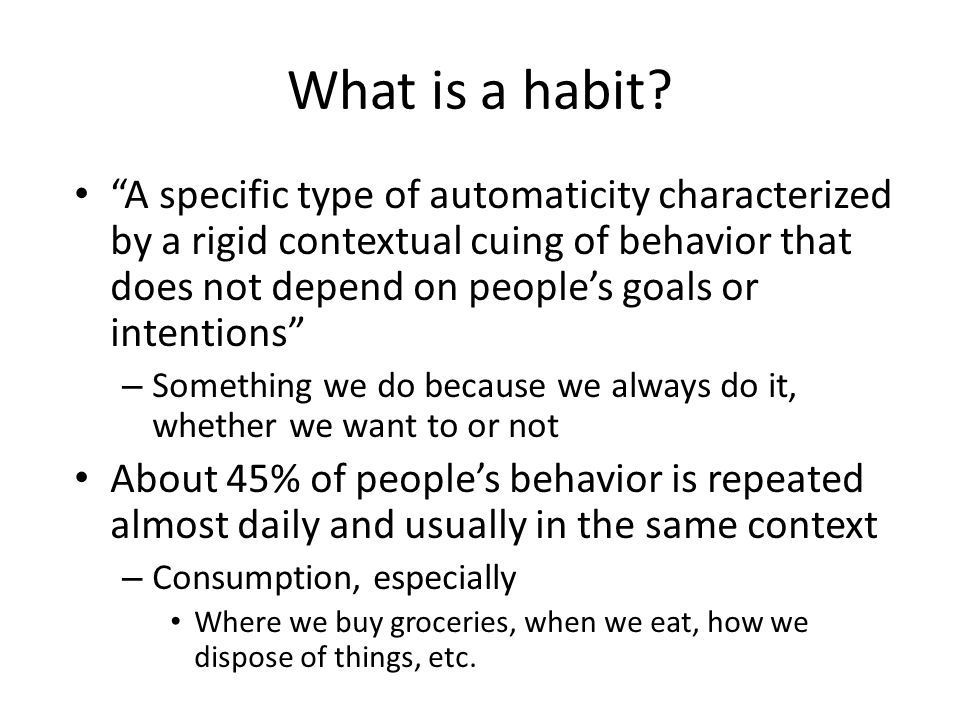 What is a habit?

• “A specific type of automaticity characterized by a rigid contextual cuing of behavior that does not depend on people’s goals or intentions”

– Something we do because we always do it, whether we want to or not

• About 45% of people’s behavior is repeated almost daily and usually in the same context

– Consumption, especially

• Where we buy groceries, when we eat, how we dispose of things, etc.